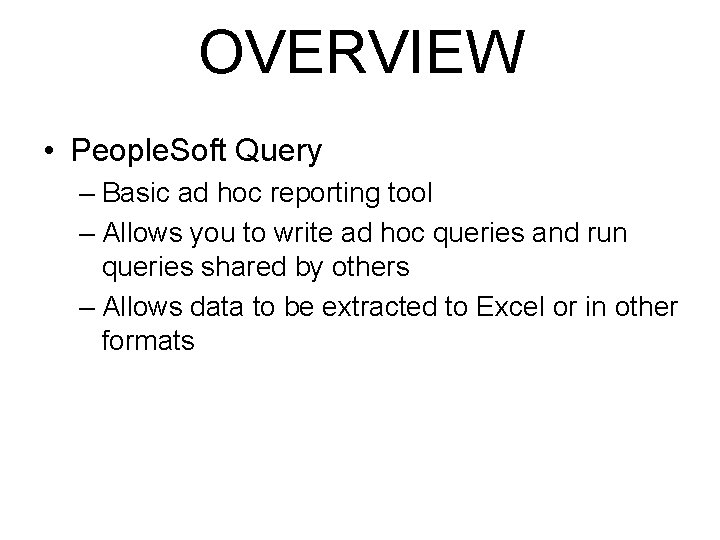 OVERVIEW

• PeopleSoft Query
– Basic ad hoc reporting tool
– Allows you to write ad hoc queries and run queries shared by others
– Allows data to be extracted to Excel or in other formats